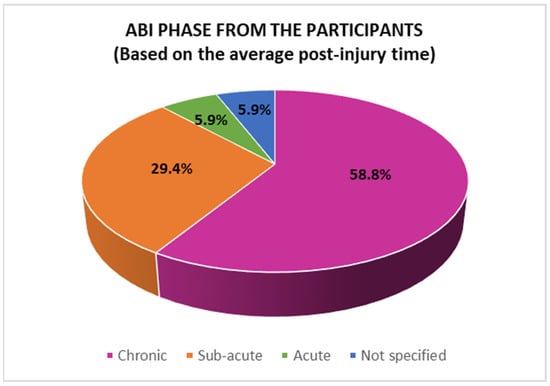 ABI PHASE FROM THE PARTICIPANTS
(Based on the average post-injury time)

5.9%
5.9%
29.4%
58.8%

Chronic Sub-acute Acute Not specified